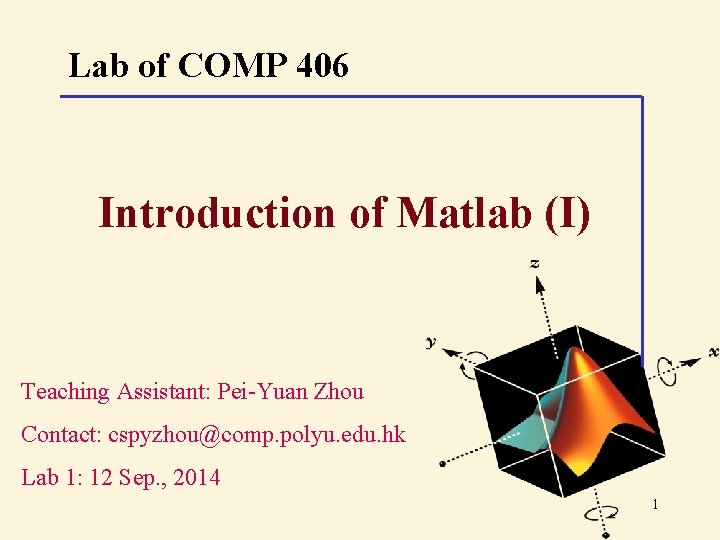 Lab of COMP 406

Introduction of Matlab (I)

z

y

x

Teaching Assistant: Pei-Yuan Zhou

Contact: cspyzhou@comp.polyu.edu.hk

Lab 1: 12 Sep., 2014

1